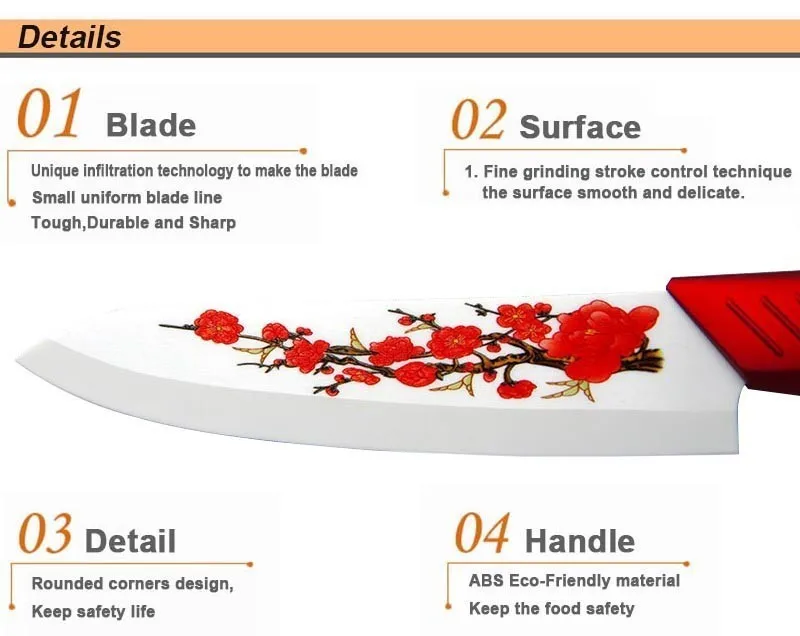 Details

01 Blade

Unique infiltration technology to make the blade
Small uniform blade line
Tough,Durable and Sharp

02 Surface

1. Fine grinding stroke control technique the surface smooth and delicate.

03 Detail

Rounded corners design,
Keep safety life

04 Handle

ABS Eco-Friendly material
Keep the food safety